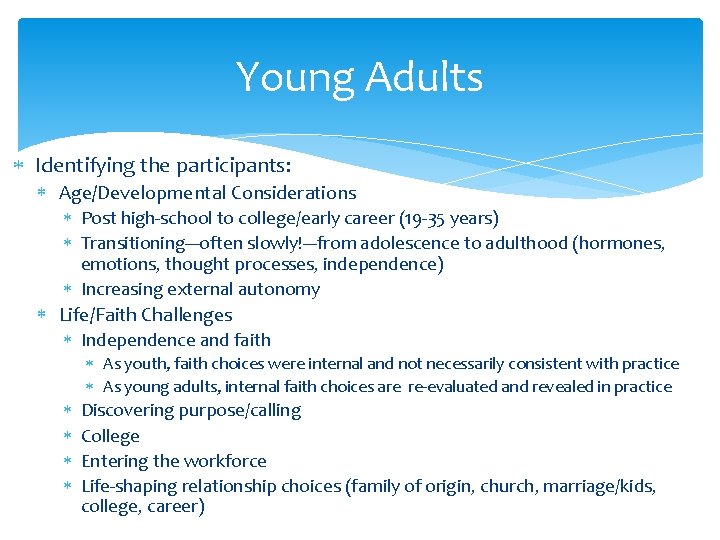 Young Adults

* Identifying the participants:
  * Age/Developmental Considerations
    * Post high-school to college/early career (19-35 years)
    * Transitioning—often slowly!—from adolescence to adulthood (hormones, emotions, thought processes, independence)
    * Increasing external autonomy
  * Life/Faith Challenges
    * Independence and faith
      * As youth, faith choices were internal and not necessarily consistent with practice
      * As young adults, internal faith choices are re-evaluated and revealed in practice
    * Discovering purpose/calling
    * College
    * Entering the workforce
    * Life-shaping relationship choices (family of origin, church, marriage/kids, college, career)